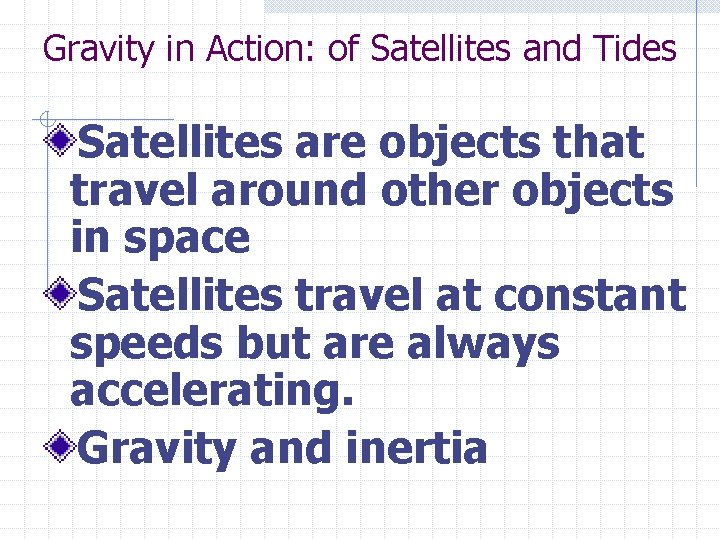 Gravity in Action: of Satellites and Tides

Satellites are objects that travel around other objects in space

Satellites travel at constant speeds but are always accelerating.

Gravity and inertia